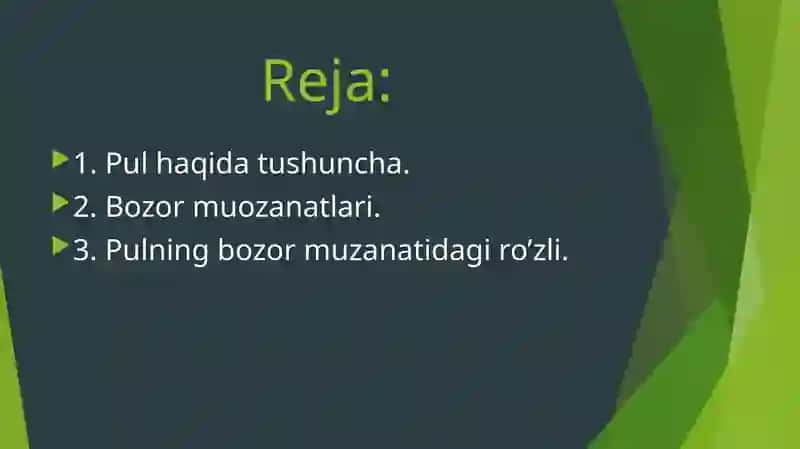 Reja:

1. Pul haqida tushuncha.
2. Bozor muozanatlari.
3. Pulning bozor muzanatidagi ro’zli.